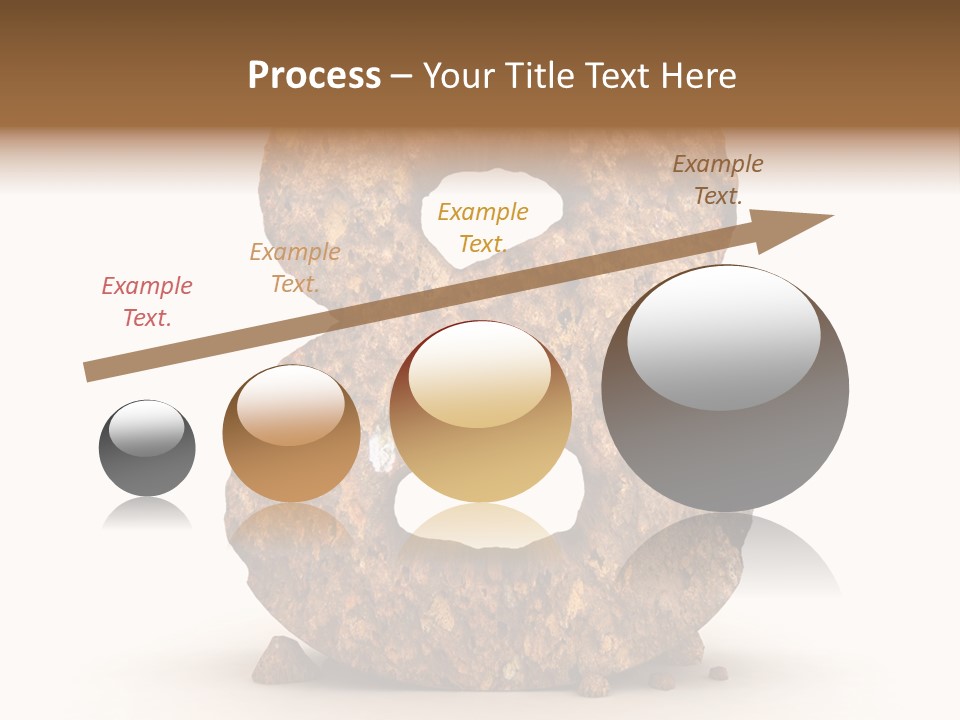 Process – Your Title Text Here

Example Text.

Example Text.

Example Text.

Example Text.